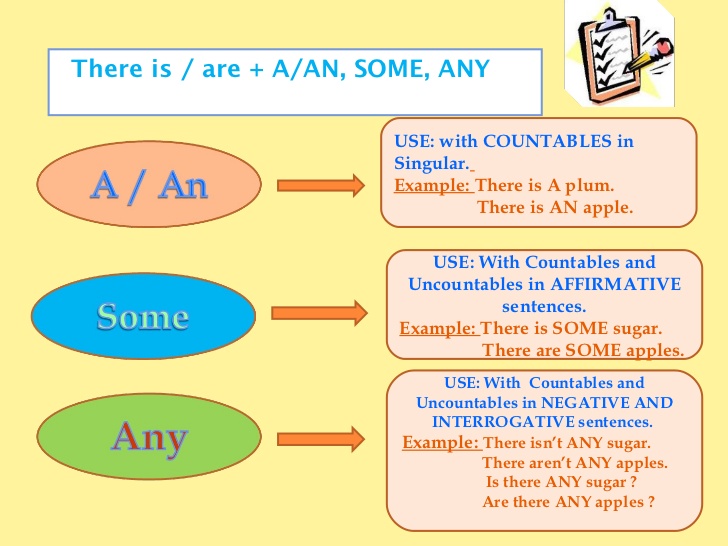 There is / are + A/AN, SOME, ANY

A / An

USE: with COUNTABLES in Singular.
Example: There is A plum.
There is AN apple.

Some

USE: With Countables and Uncountables in AFFIRMATIVE sentences.
Example: There is SOME sugar.
There are SOME apples.

Any

USE: With Countables and Uncountables in NEGATIVE AND INTERROGATIVE sentences.
Example: There isn't ANY sugar.
There aren't ANY apples.
Is there ANY sugar ?
Are there ANY apples ?